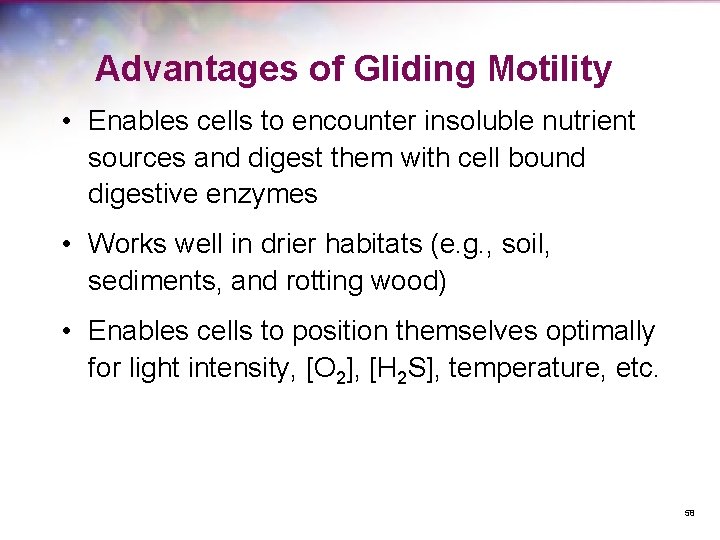 Advantages of Gliding Motility

• Enables cells to encounter insoluble nutrient sources and digest them with cell bound digestive enzymes

• Works well in drier habitats (e.g., soil, sediments, and rotting wood)

• Enables cells to position themselves optimally for light intensity, [$O_2$], [$H_2S$], temperature, etc.

58